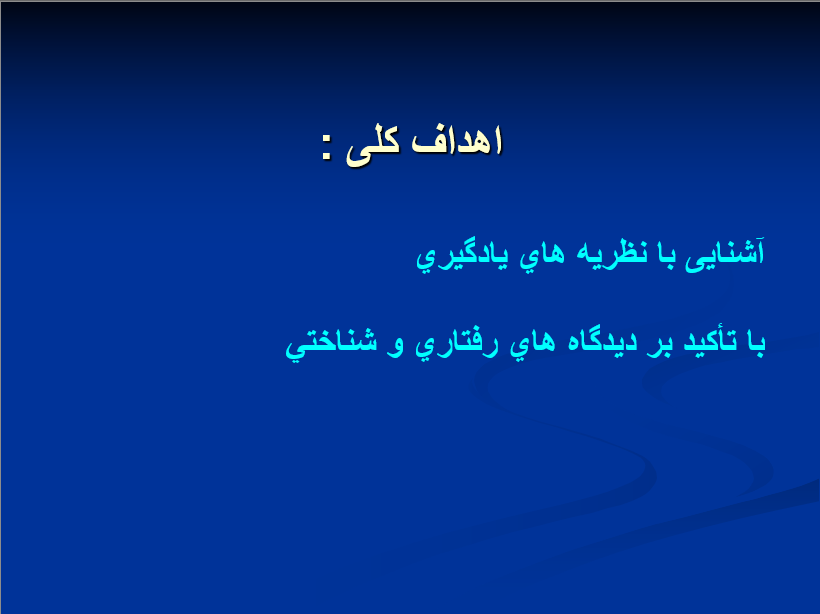 اهداف کلی :

آشنایی با نظریه هاي يادگيري

با تأکيد بر ديدگاه هاي رفتاري و شناختي